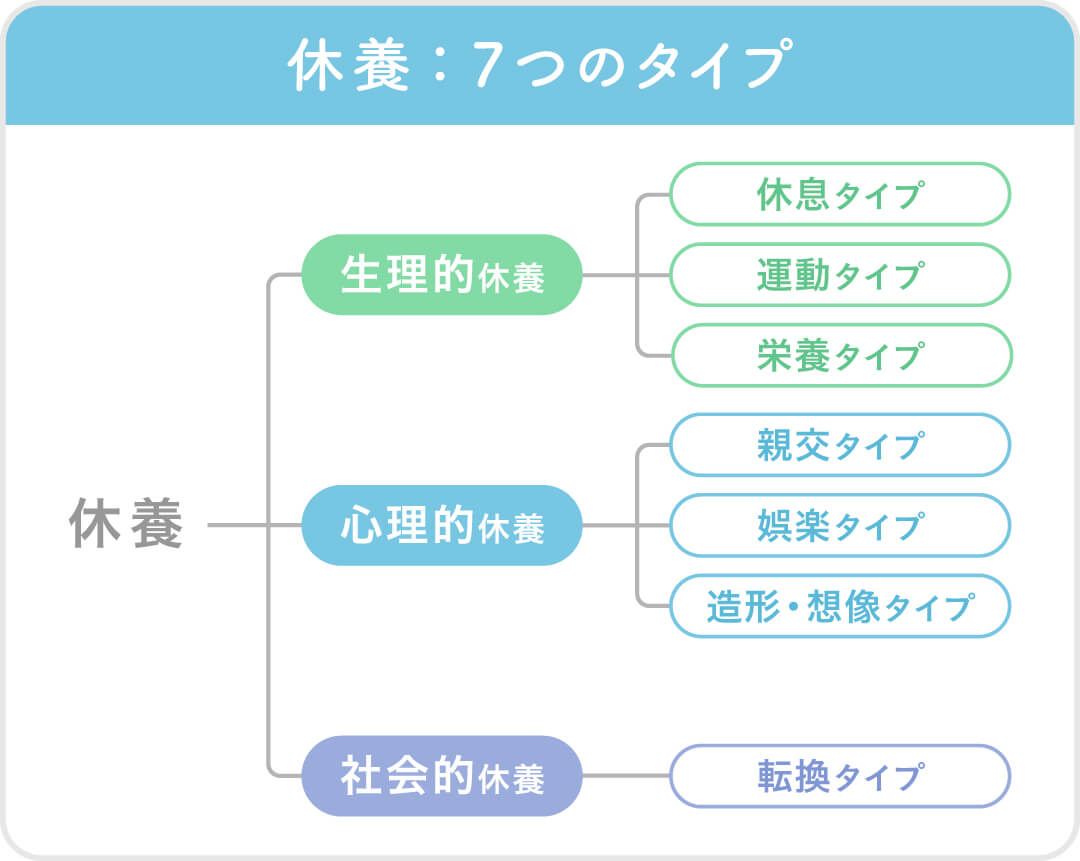 休養：7つのタイプ

休養

生理的休養

休息タイプ

運動タイプ

栄養タイプ

心理的休養

親交タイプ

娯楽タイプ

造形・想像タイプ

社会的休養

転換タイプ